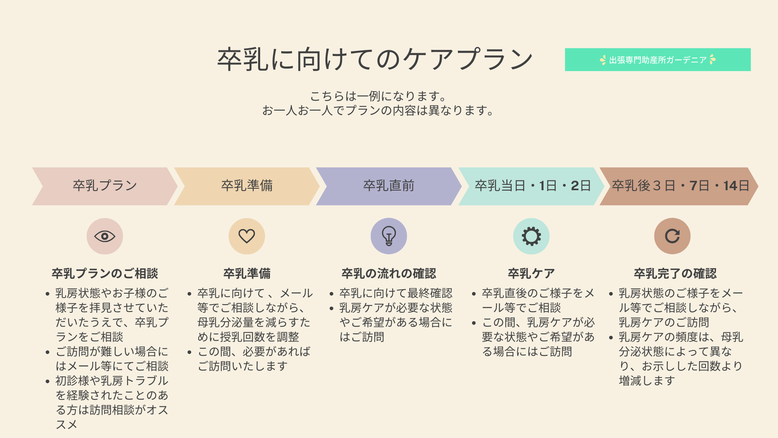 卒乳に向けてのケアプラン

出張専門助産所ガーデニア

こちらは一例になります。
お一人お一人でプランの内容は異なります。

卒乳プラン

卒乳準備

卒乳直前

卒乳当日・1日・2日

卒乳後３日・7日・14日

卒乳プランのご相談

- 乳房状態やお子様のご様子を拝見させていただいたうえで、卒乳プランをご相談
- ご訪問が難しい場合にはメール等にてご相談
- 初診様や乳房トラブルを経験されたことのある方は訪問相談がオススメ

卒乳準備

- 卒乳に向けて、メール等でご相談しながら、母乳分泌量を減らすために授乳回数を調整
- この間、必要があればご訪問いたします

卒乳の流れの確認

- 卒乳に向けて最終確認
- 乳房ケアが必要な状態やご希望がある場合にはご訪問

卒乳ケア

- 卒乳直後のご様子をメール等でご相談
- この間、乳房ケアが必要な状態やご希望がある場合にはご訪問

卒乳完了の確認

- 乳房状態のご様子をメール等でご相談しながら、乳房ケアのご訪問
- 乳房ケアの頻度は、母乳分泌状態によって異なり、お示しした回数より増減します